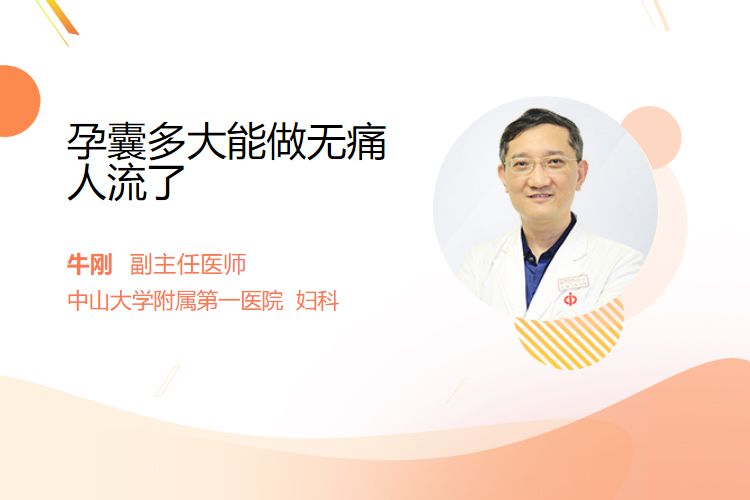 孕囊多大能做无痛人流了

牛刚 副主任医师
中山大学附属第一医院 妇科